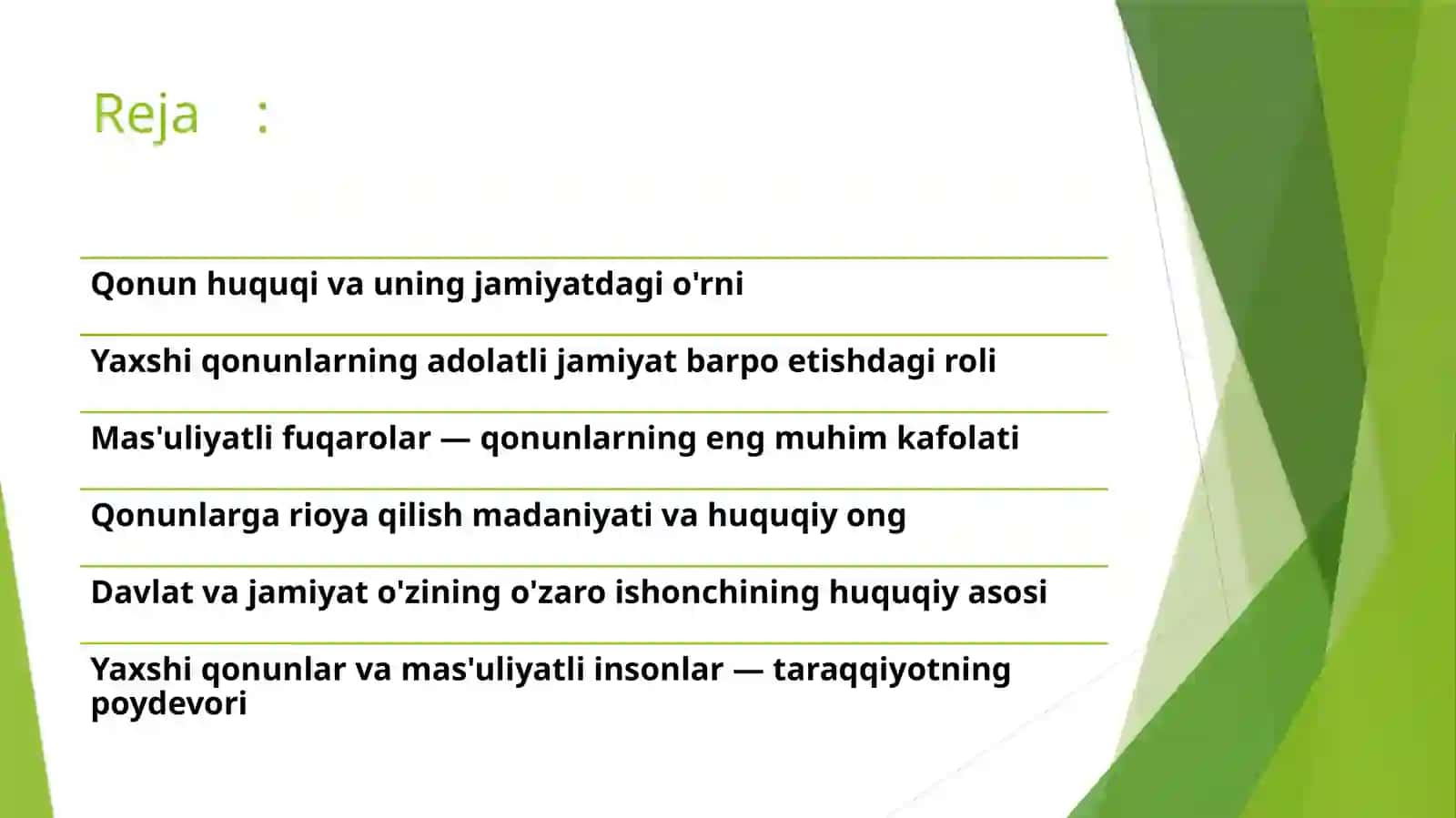 Reja :

Qonun huquqi va uning jamiyatdagi o'rni

Yaxshi qonunlarning adolatli jamiyat barpo etishdagi roli

Mas'uliyatli fuqarolar — qonunlarning eng muhim kafolati

Qonunlarga rioya qilish madaniyati va huquqiy ong

Davlat va jamiyat o'zining o'zaro ishonchining huquqiy asosi

Yaxshi qonunlar va mas'uliyatli insonlar — taraqqiyotning poydevori